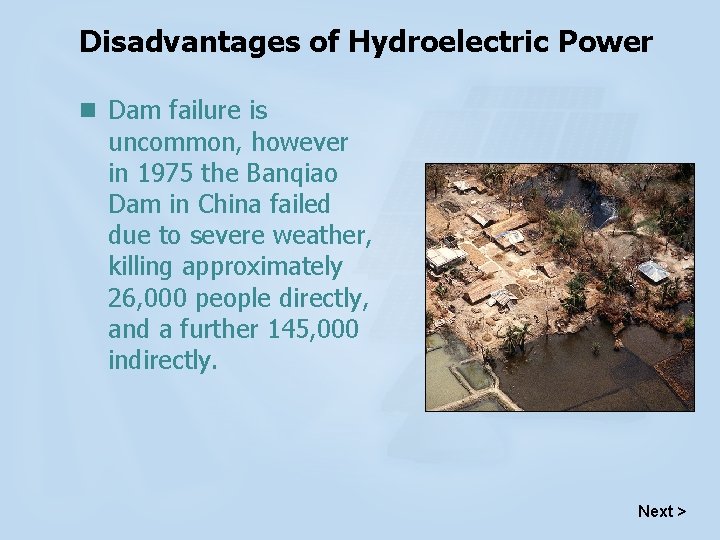 Disadvantages of Hydroelectric Power

Dam failure is uncommon, however in 1975 the Banqiao Dam in China failed due to severe weather, killing approximately 26,000 people directly, and a further 145,000 indirectly.

Next >